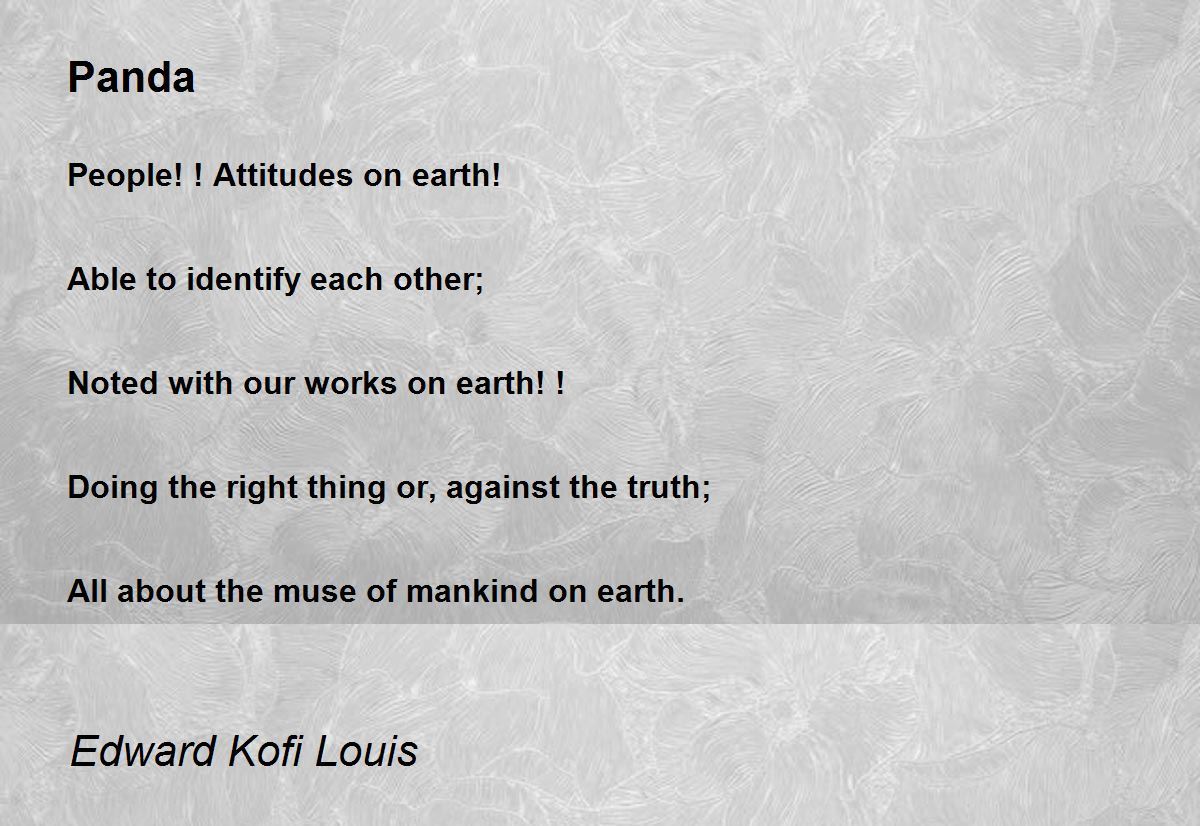 Panda

People! ! Attitudes on earth!

Able to identify each other;

Noted with our works on earth! !

Doing the right thing or, against the truth;

All about the muse of mankind on earth.

Edward Kofi Louis